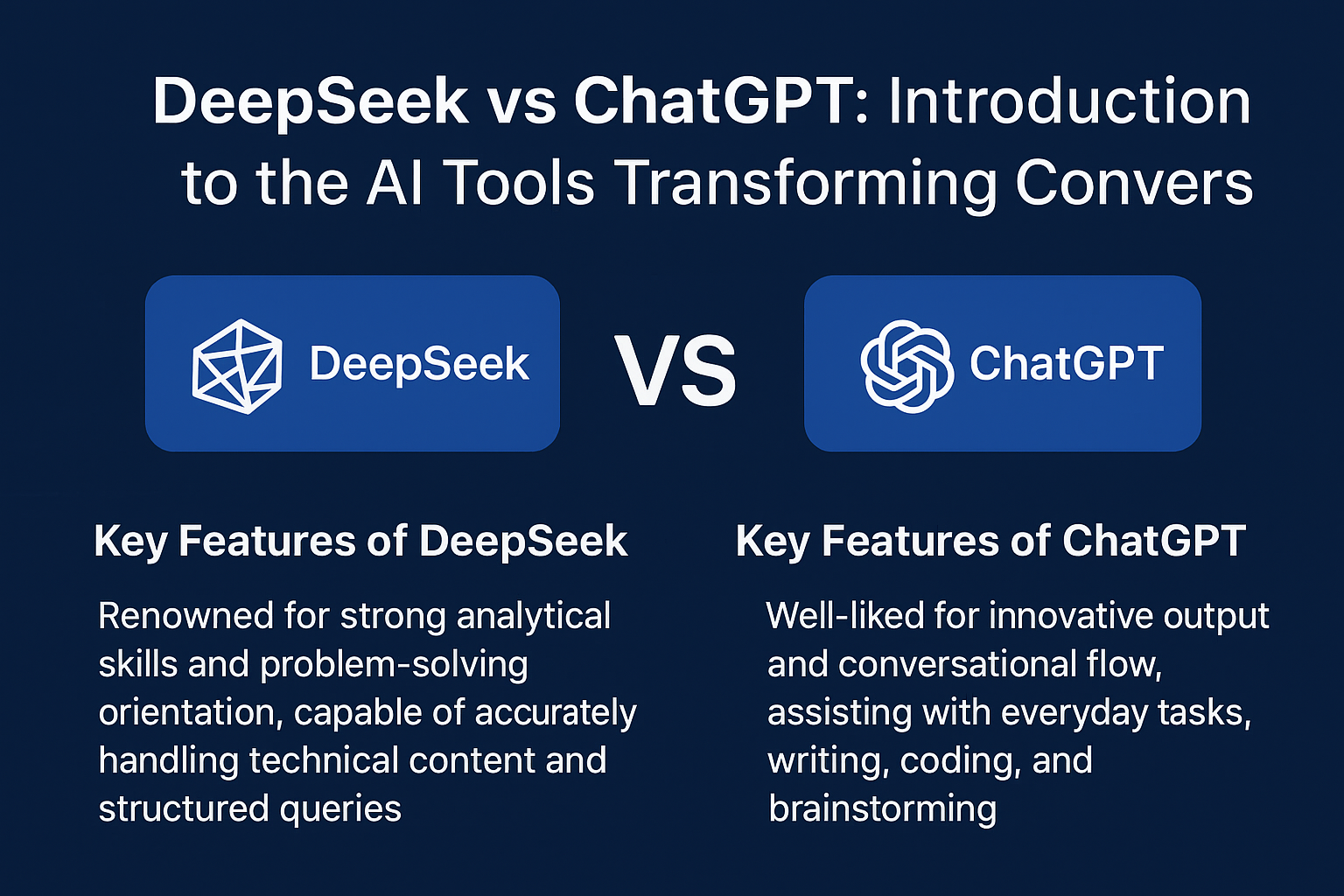 DeepSeek vs ChatGPT: Introduction to the AI Tools Transforming Convers

DeepSeek

VS

ChatGPT

Key Features of DeepSeek

Renowned for strong analytical skills and problem-solving orientation, capable of accurately handling technical content and structured queries

Key Features of ChatGPT

Well-liked for innovative output and conversational flow, assisting with everyday tasks, writing, coding, and brainstorming